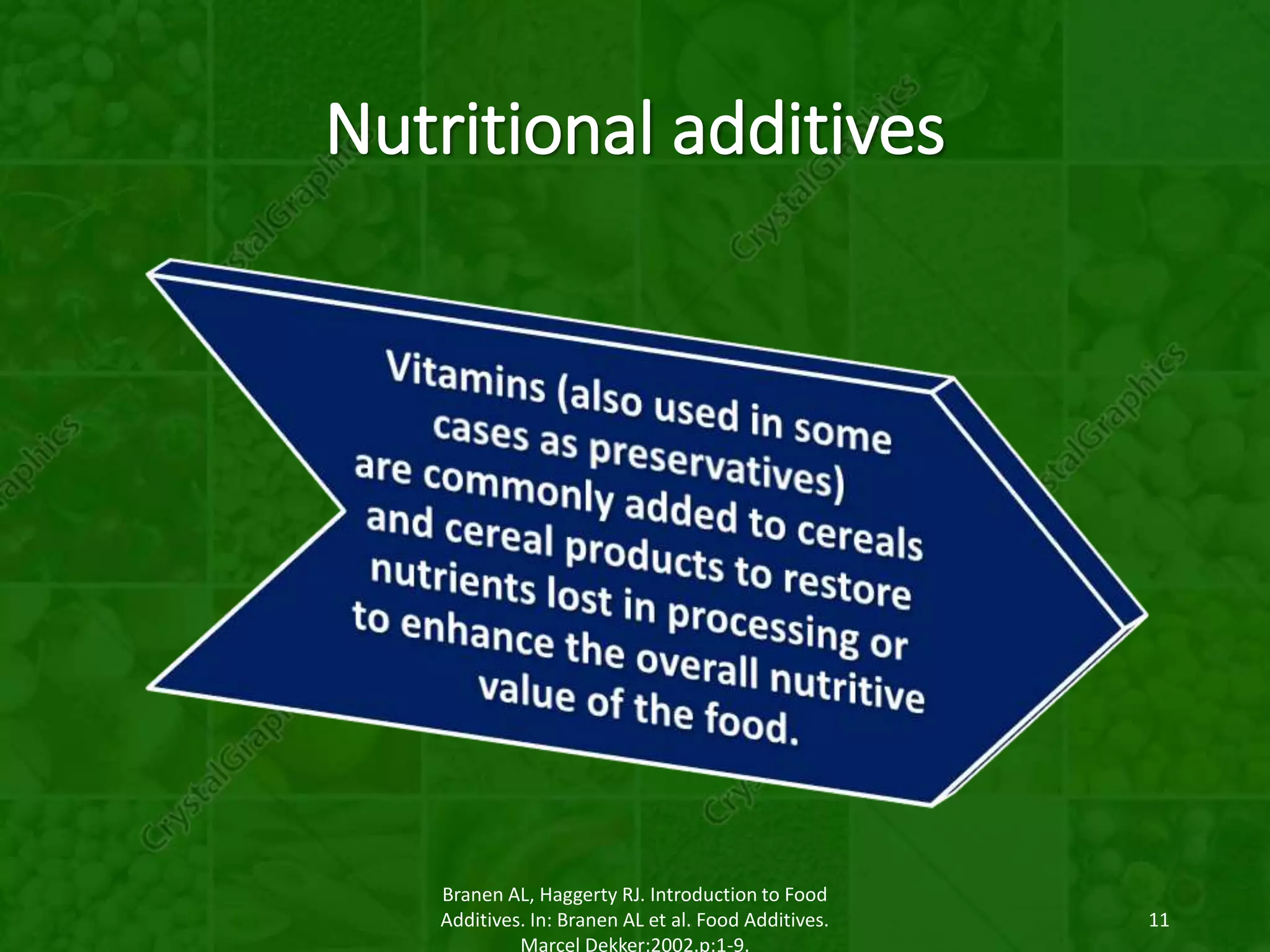 Nutritional additives

Vitamins (also used in some cases as preservatives) are commonly added to cereals and cereal products to restore nutrients lost in processing or to enhance the overall nutritive value of the food.

Branen AL, Haggerty RJ. Introduction to Food Additives. In: Branen AL et al. Food Additives. Marcel Dekker;2002.p:1-9.

11

CrystalGraphics